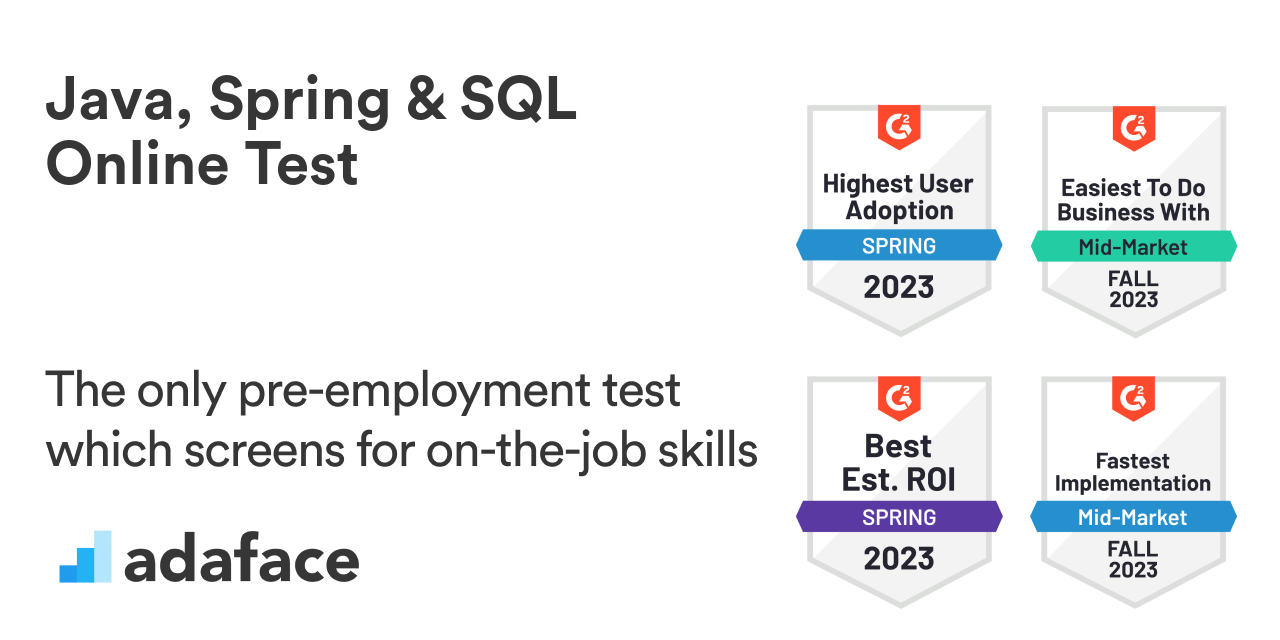 Java, Spring & SQL Online Test

The only pre-employment test which screens for on-the-job skills

adaface

G2
Highest User Adoption
SPRING
2023

G2
Easiest To Do Business With
Mid-Market
FALL
2023

G2
Best Est. ROI
SPRING
2023

G2
Fastest Implementation
Mid-Market
FALL
2023